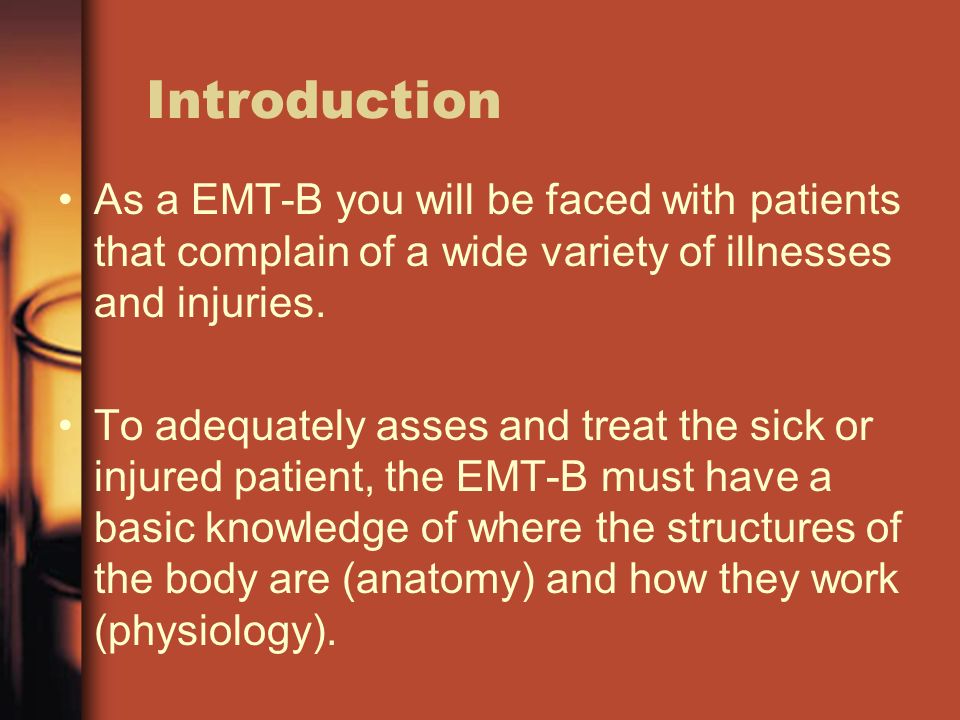 Introduction

• As a EMT-B you will be faced with patients that complain of a wide variety of illnesses and injuries.

• To adequately asses and treat the sick or injured patient, the EMT-B must have a basic knowledge of where the structures of the body are (anatomy) and how they work (physiology).